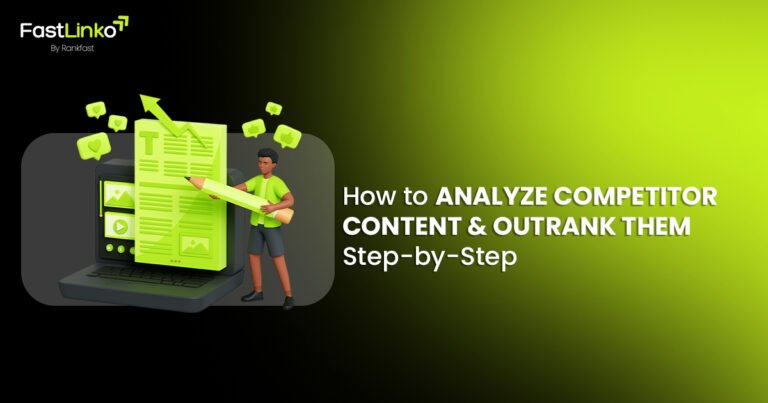 FastLinko
By Rankfast

T

How to ANALYZE COMPETITOR CONTENT & OUTRANK THEM Step-by-Step